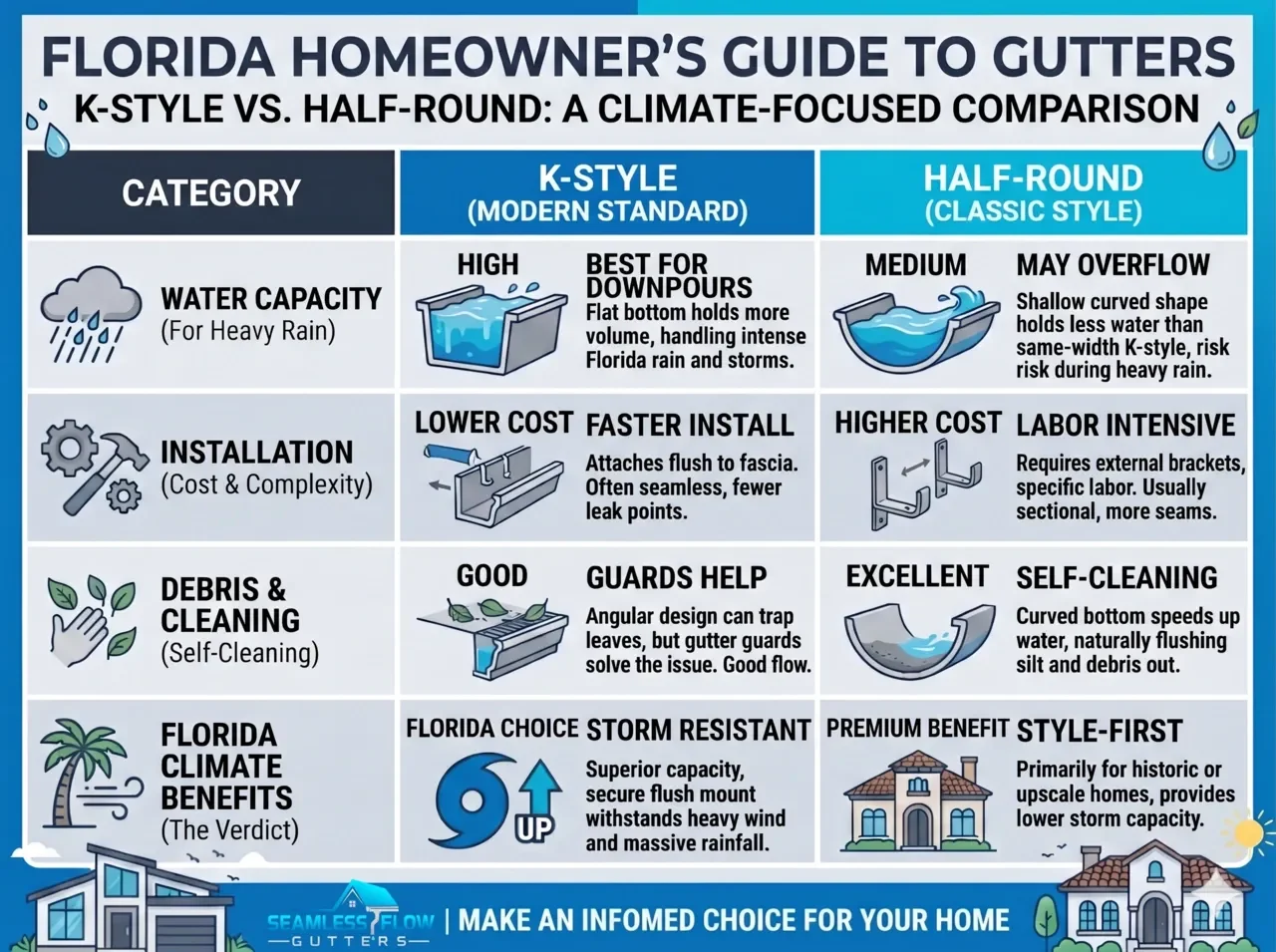 FLORIDA HOMEOWNER'S GUIDE TO GUTTERS
K-STYLE VS. HALF-ROUND: A CLIMATE-FOCUSED COMPARISON

| CATEGORY | K-STYLE (MODERN STANDARD) | HALF-ROUND (CLASSIC STYLE) |
|---|---|---|
| WATER CAPACITY (For Heavy Rain) | HIGH BEST FOR DOWNPOURS Flat bottom holds more volume, handling intense Florida rain and storms. | MEDIUM MAY OVERFLOW Shallow curved shape holds less water than same-width K-style, risk risk during heavy rain. |
| INSTALLATION (Cost & Complexity) | LOWER COST FASTER INSTALL Attaches flush to fascia. Often seamless, fewer leak points. | HIGHER COST LABOR INTENSIVE Requires external brackets, specific labor. Usually sectional, more seams. |
| DEBRIS & CLEANING (Self-Cleaning) | GOOD GUARDS HELP Angular design can trap leaves, but gutter guards solve the issue. Good flow. | EXCELLENT SELF-CLEANING Curved bottom speeds up water, naturally flushing silt and debris out. |
| FLORIDA CLIMATE BENEFITS (The Verdict) | FLORIDA CHOICE STORM RESISTANT UP Superior capacity, secure flush mount withstands heavy wind and massive rainfall. | PREMIUM BENEFIT STYLE-FIRST Primarily for historic or upscale homes, provides lower storm capacity. |

SEAMLESS FLOW GUTTERS | MAKE AN INFOMED CHOICE FOR YOUR HOME